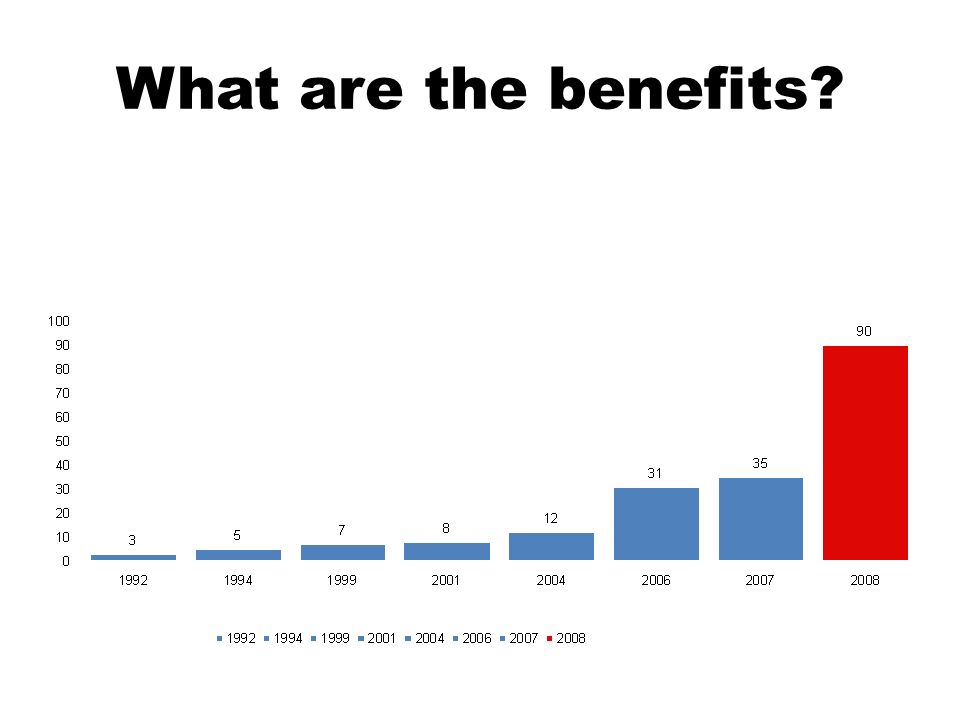 What are the benefits?

100
90
80
70
60
50
40
30
20
10
0

3
5
7
8
12
31
35
90

1992
1994
1999
2001
2004
2006
2007
2008

1992 1994 1999 2001 2004 2006 2007 2008